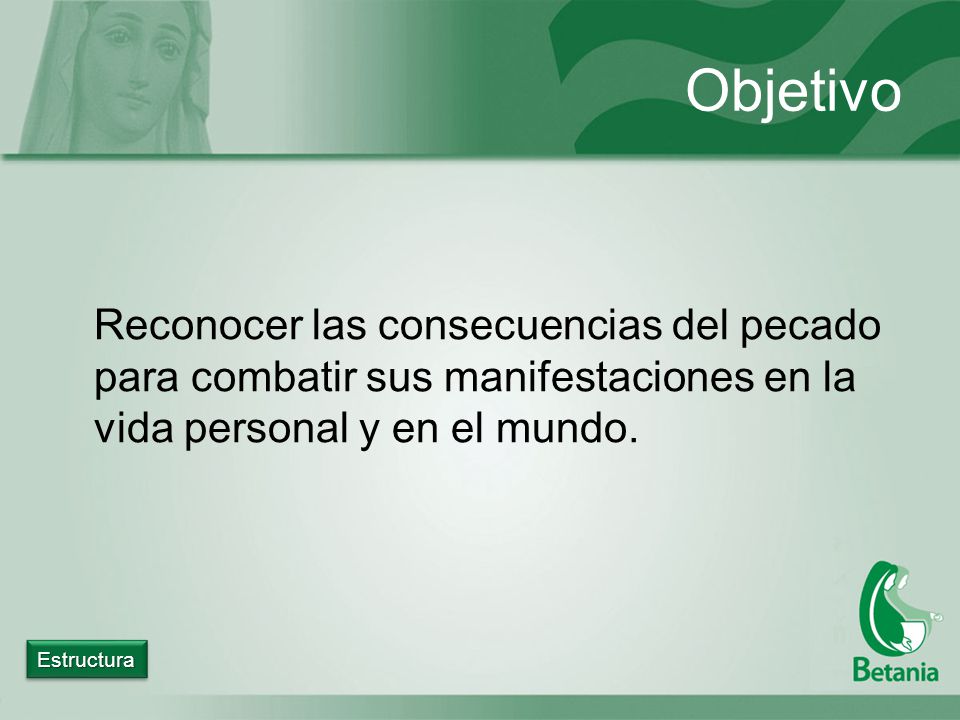 Objetivo

Reconocer las consecuencias del pecado para combatir sus manifestaciones en la vida personal y en el mundo.

Estructura

Betania